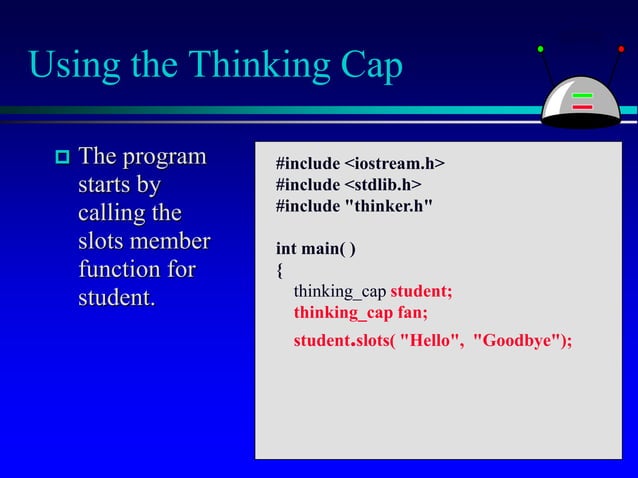 Using the Thinking Cap

The program starts by calling the slots member function for student.

#include <iostream.h>
#include <stdlib.h>
#include "thinker.h"

int main( )
{
thinking_cap student;
thinking_cap fan;
student.slots( "Hello", "Goodbye");